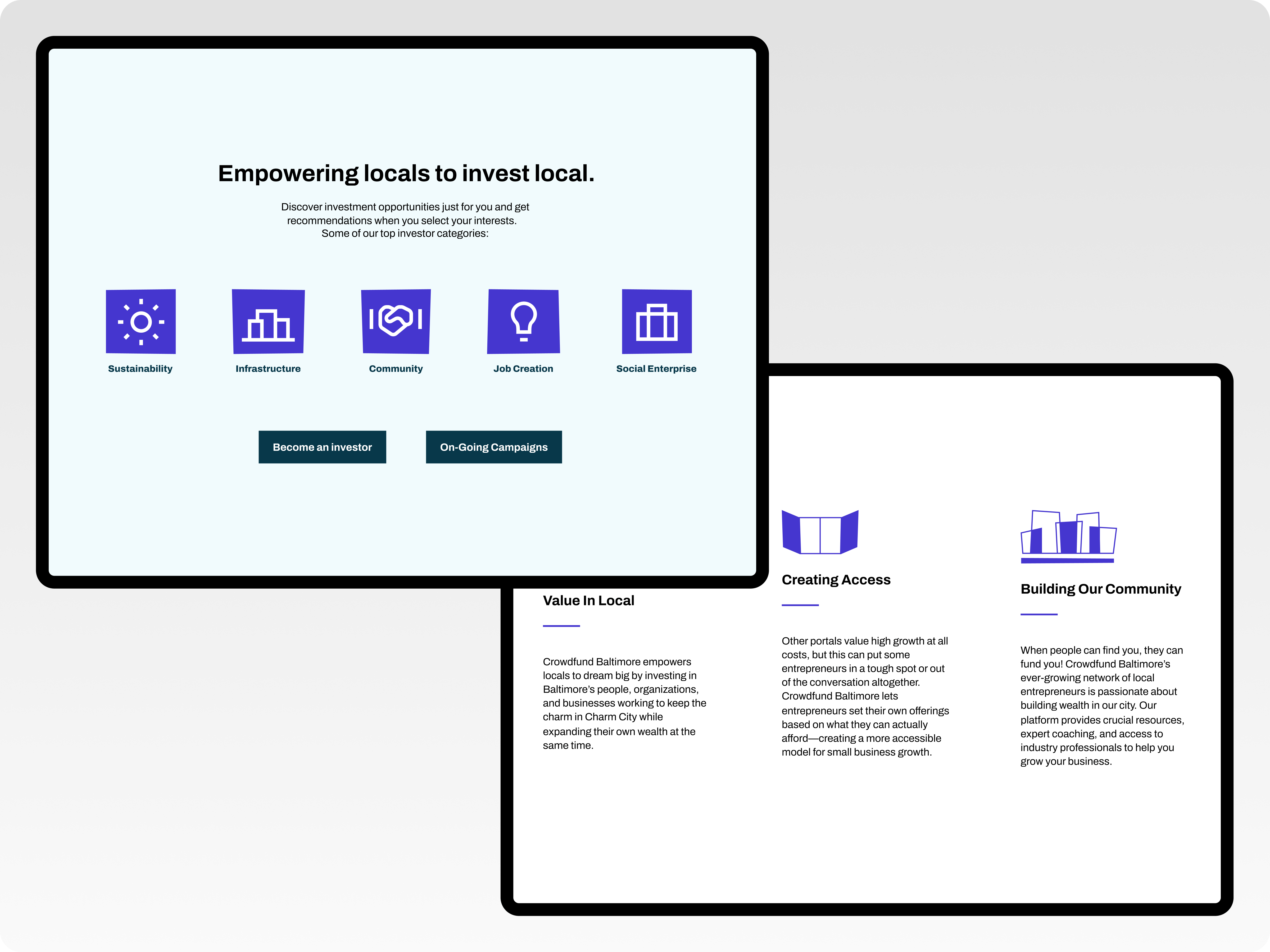 Empowering locals to invest local.

Discover investment opportunities just for you and get recommendations when you select your interests.
Some of our top investor categories:

Sustainability

Infrastructure

Community

Job Creation

Social Enterprise

Become an investor

On-Going Campaigns

Value In Local

Crowdfund Baltimore empowers locals to dream big by investing in Baltimore's people, organizations, and businesses working to keep the charm in Charm City while expanding their own wealth at the same time.

Creating Access

Other portals value high growth at all costs, but this can put some entrepreneurs in a tough spot or out of the conversation altogether. Crowdfund Baltimore lets entrepreneurs set their own offerings based on what they can actually afford—creating a more accessible model for small business growth.

Building Our Community

When people can find you, they can fund you! Crowdfund Baltimore's ever-growing network of local entrepreneurs is passionate about building wealth in our city. Our platform provides crucial resources, expert coaching, and access to industry professionals to help you grow your business.